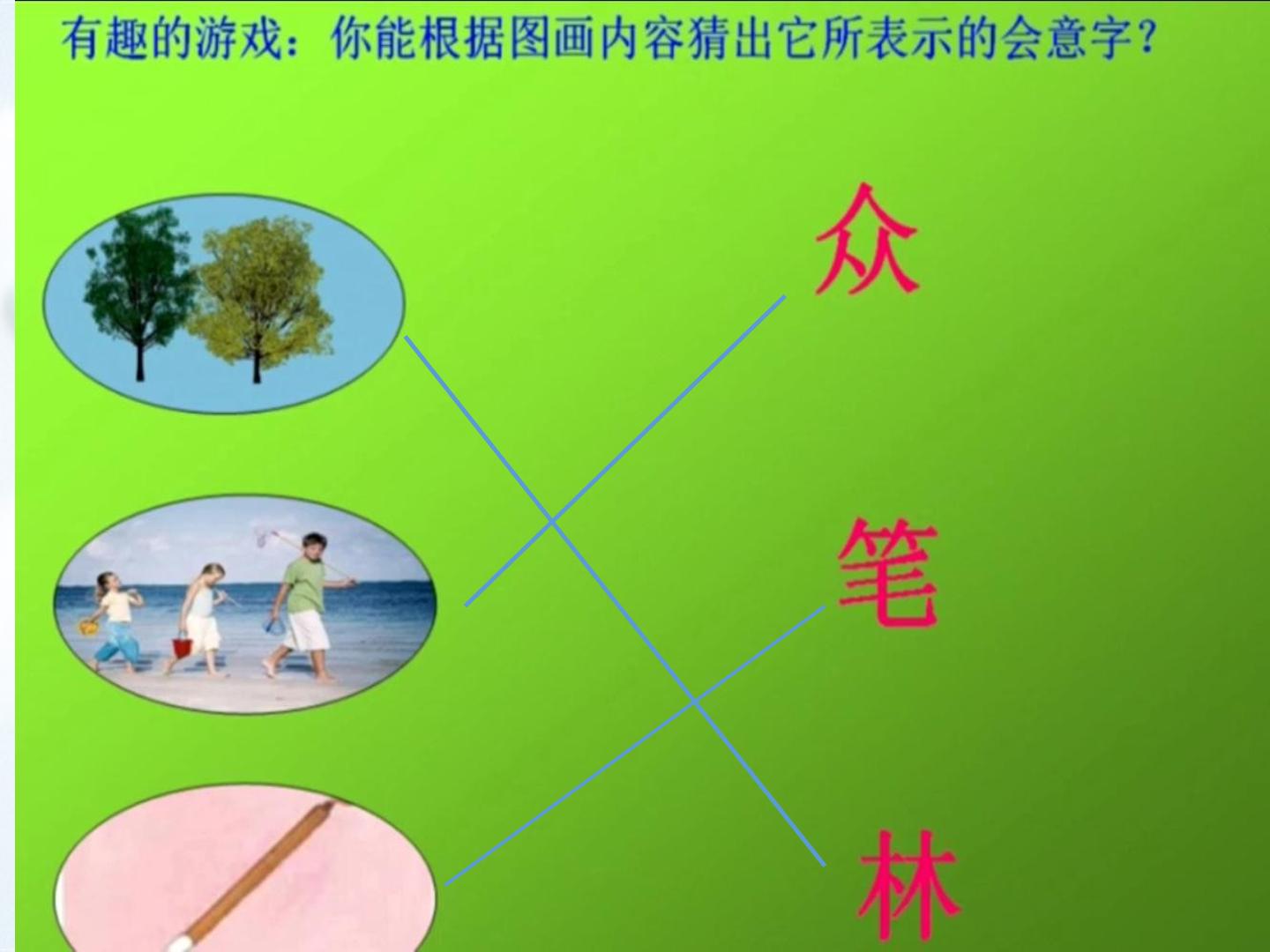 有趣的游戏：你能根据图画内容猜出它所表示的会意字？

众

笔

林